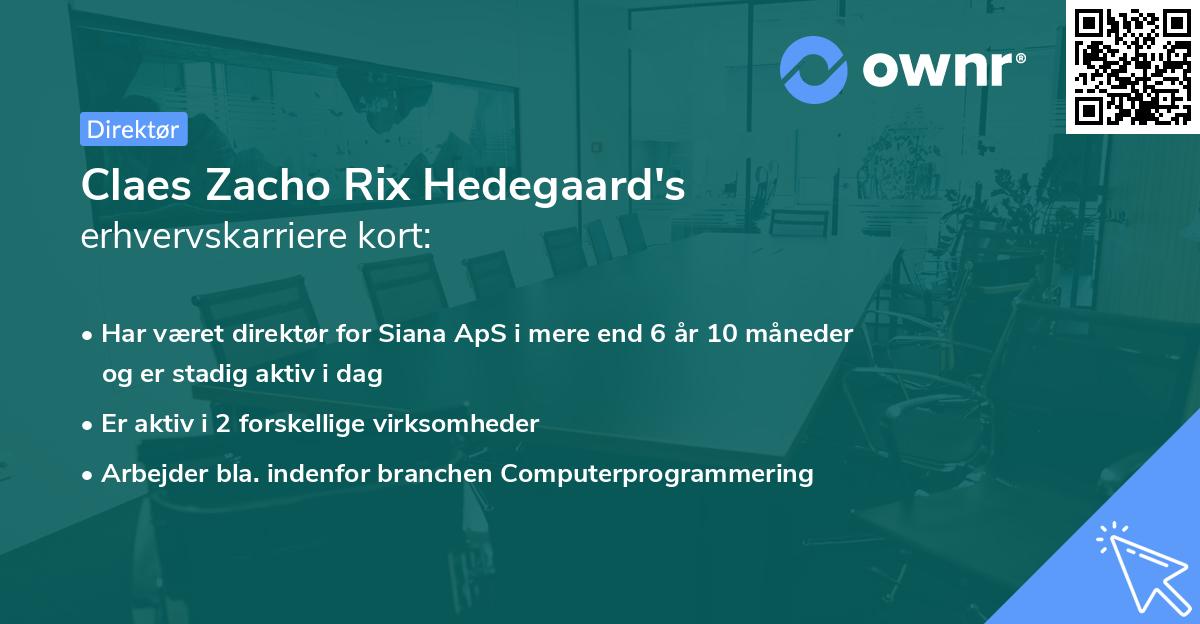 ownr®

Direktør

Claes Zacho Rix Hedegaard's
erhvervskarriere kort:

• Har været direktør for Siana ApS i mere end 6 år 10 måneder og er stadig aktiv i dag
• Er aktiv i 2 forskellige virksomheder
• Arbejder bla. indenfor branchen Computerprogrammering